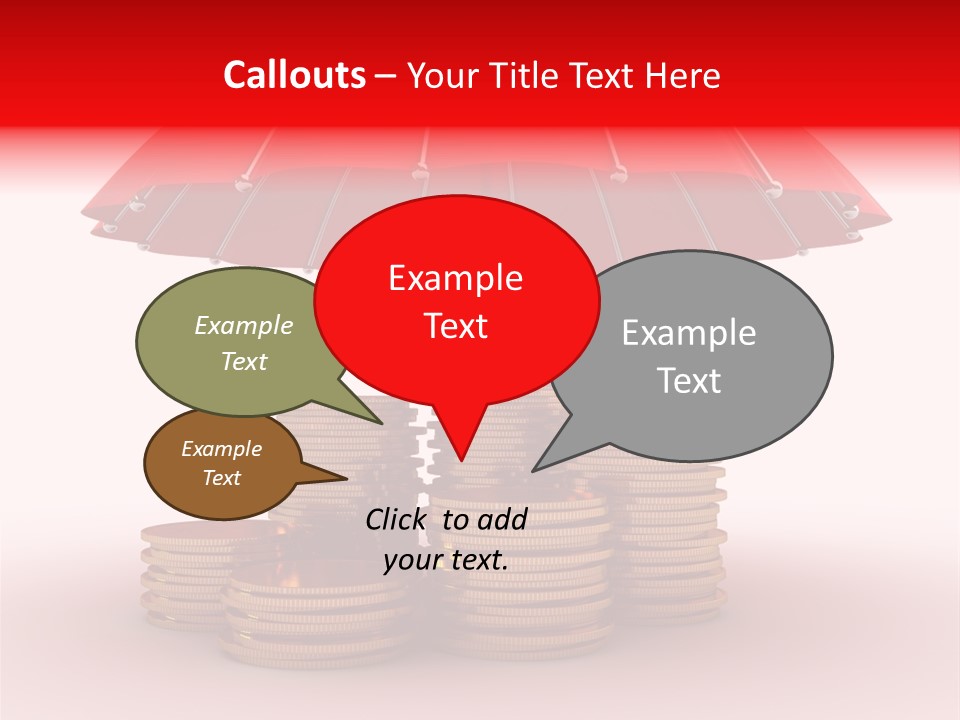 Callouts – Your Title Text Here

Example Text

Example Text

Example Text

Example Text

Click to add your text.